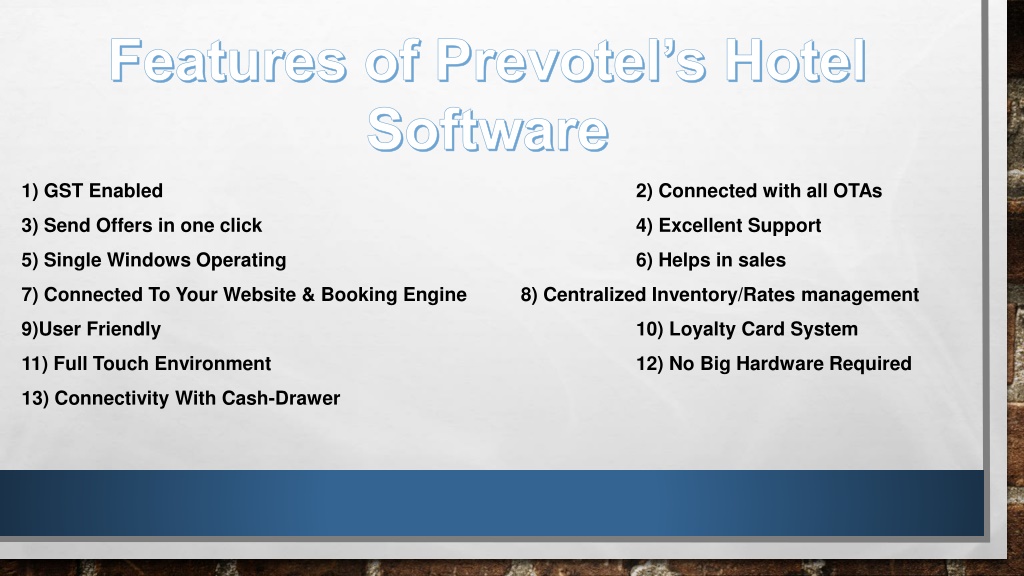 Features of Prevotel's Hotel Software

1) GST Enabled
2) Connected with all OTAs
3) Send Offers in one click
4) Excellent Support
5) Single Windows Operating
6) Helps in sales
7) Connected To Your Website & Booking Engine
8) Centralized Inventory/Rates management
9)User Friendly
10) Loyalty Card System
11) Full Touch Environment
12) No Big Hardware Required
13) Connectivity With Cash-Drawer